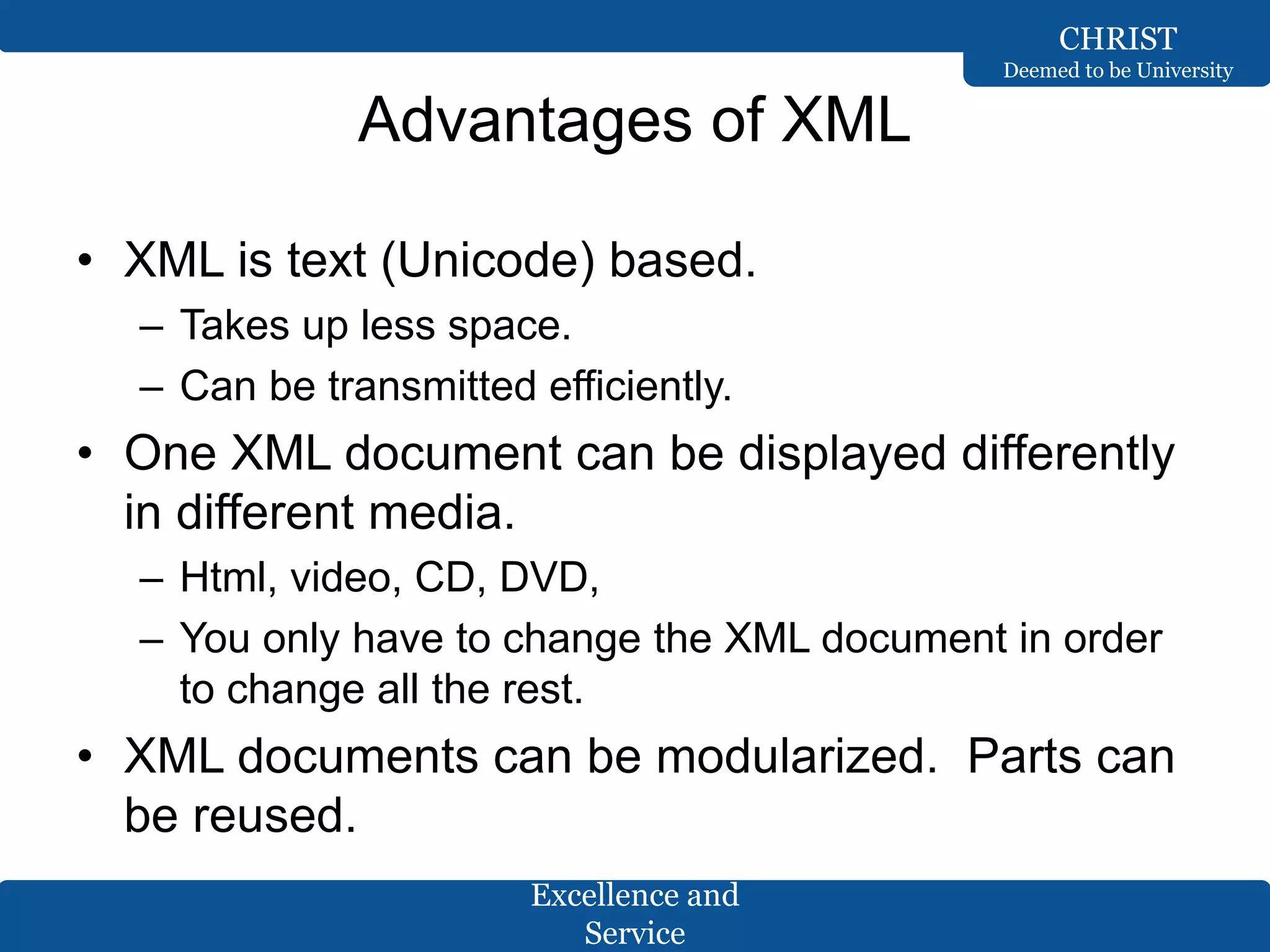 CHRIST
Deemed to be University

Advantages of XML

• XML is text (Unicode) based.
– Takes up less space.
– Can be transmitted efficiently.
• One XML document can be displayed differently in different media.
– Html, video, CD, DVD,
– You only have to change the XML document in order to change all the rest.
• XML documents can be modularized. Parts can be reused.

Excellence and Service